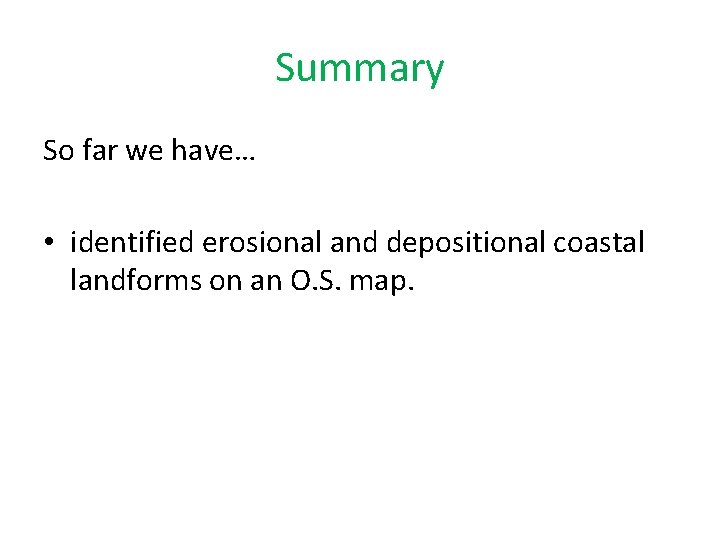 Summary

So far we have…

• identified erosional and depositional coastal landforms on an O.S. map.